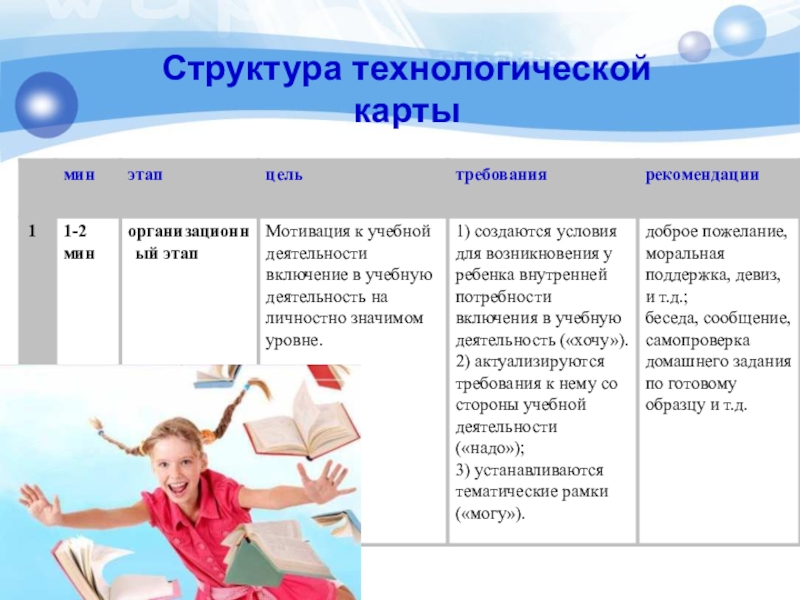 Структура технологической карты

| | мин | этап | цель | требования | рекомендации |
|---|---|---|---|---|---|
| 1 | 1-2 мин | организационный этап | Мотивация к учебной деятельности включение в учебную деятельность на личностно значимом уровне. | 1) создаются условия для возникновения у ребенка внутренней потребности включения в учебную деятельность («хочу»). 2) актуализируются требования к нему со стороны учебной деятельности («надо»); 3) устанавливаются тематические рамки («могу»). | доброе пожелание, моральная поддержка, девиз, и т.д.; беседа, сообщение, самопроверка домашнего задания по готовому образцу и т.д. |